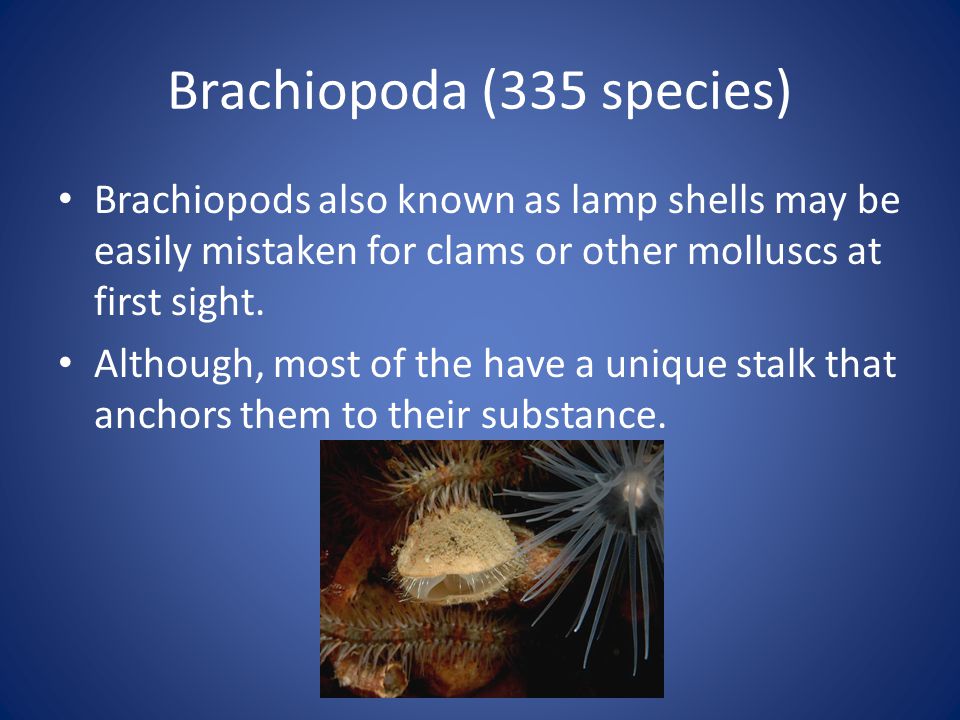 Brachiopoda (335 species)

• Brachiopods also known as lamp shells may be easily mistaken for clams or other molluscs at first sight.

• Although, most of the have a unique stalk that anchors them to their substance.